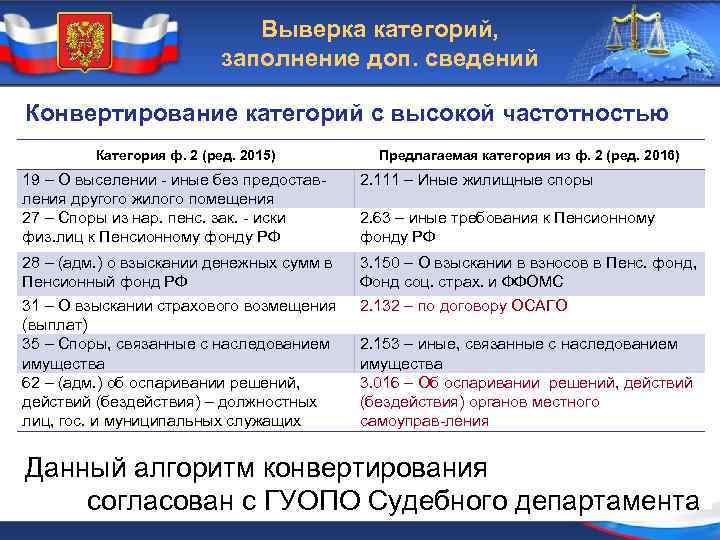 Выверка категорий, заполнение доп. сведений

Конвертирование категорий с высокой частотностью

| Категория ф. 2 (ред. 2015) | Предлагаемая категория из ф. 2 (ред. 2016) |
|---|---|
| 19 – О выселении - иные без предоставления другого жилого помещения | 2.111 – Иные жилищные споры |
| 27 – Споры из нар. пенс. зак. - иски физ.лиц к Пенсионному фонду РФ | 2.63 – иные требования к Пенсионному фонду РФ |
| 28 – (адм.) о взыскании денежных сумм в Пенсионный фонд РФ | 3.150 – О взыскании в взносов в Пенс. фонд, Фонд соц. страх. и ФФОМС |
| 31 – О взыскании страхового возмещения (выплат) | 2.132 – по договору ОСАГО |
| 35 – Споры, связанные с наследованием имущества | 2.153 – иные, связанные с наследованием имущества |
| 62 – (адм.) об оспаривании решений, действий (бездействия) – должностных лиц, гос. и муниципальных служащих | 3.016 – Об оспаривании решений, действий (бездействия) органов местного самоуправ-ления |

Данный алгоритм конвертирования согласован с ГУОПО Судебного департамента